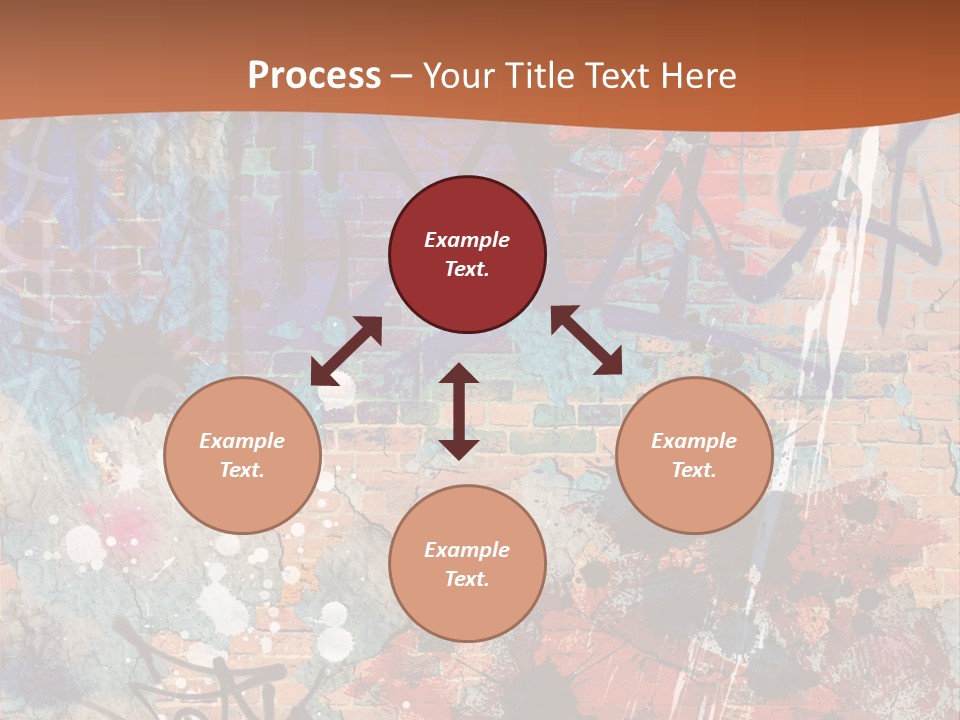 Process – Your Title Text Here

Example Text.

Example Text.

Example Text.

Example Text.